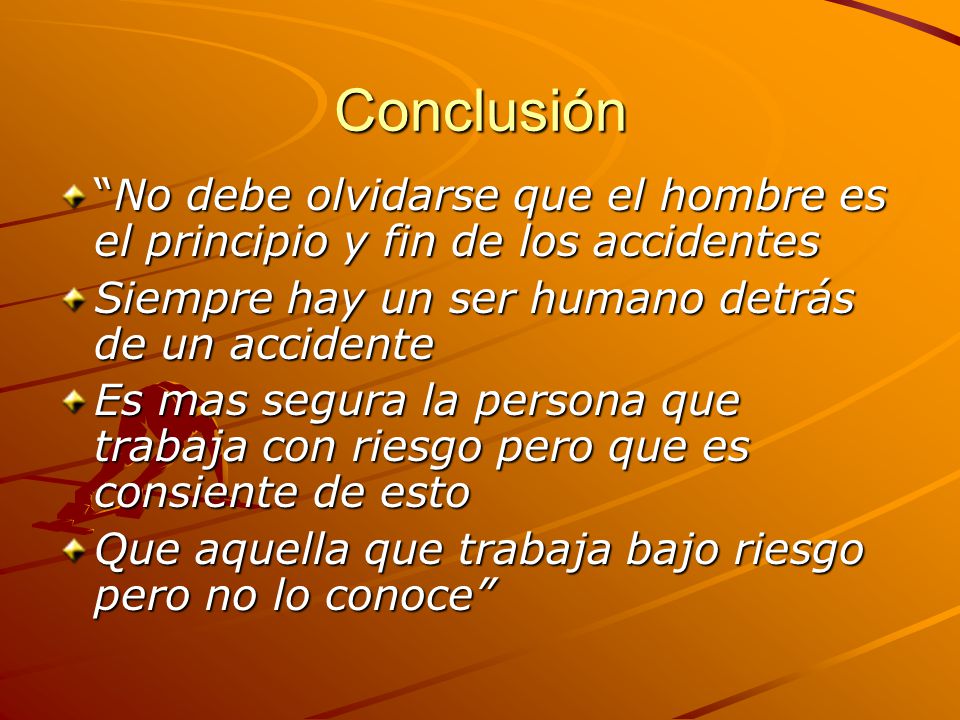 Conclusión

“No debe olvidarse que el hombre es el principio y fin de los accidentes

Siempre hay un ser humano detrás de un accidente

Es mas segura la persona que trabaja con riesgo pero que es consiente de esto

Que aquella que trabaja bajo riesgo pero no lo conoce”